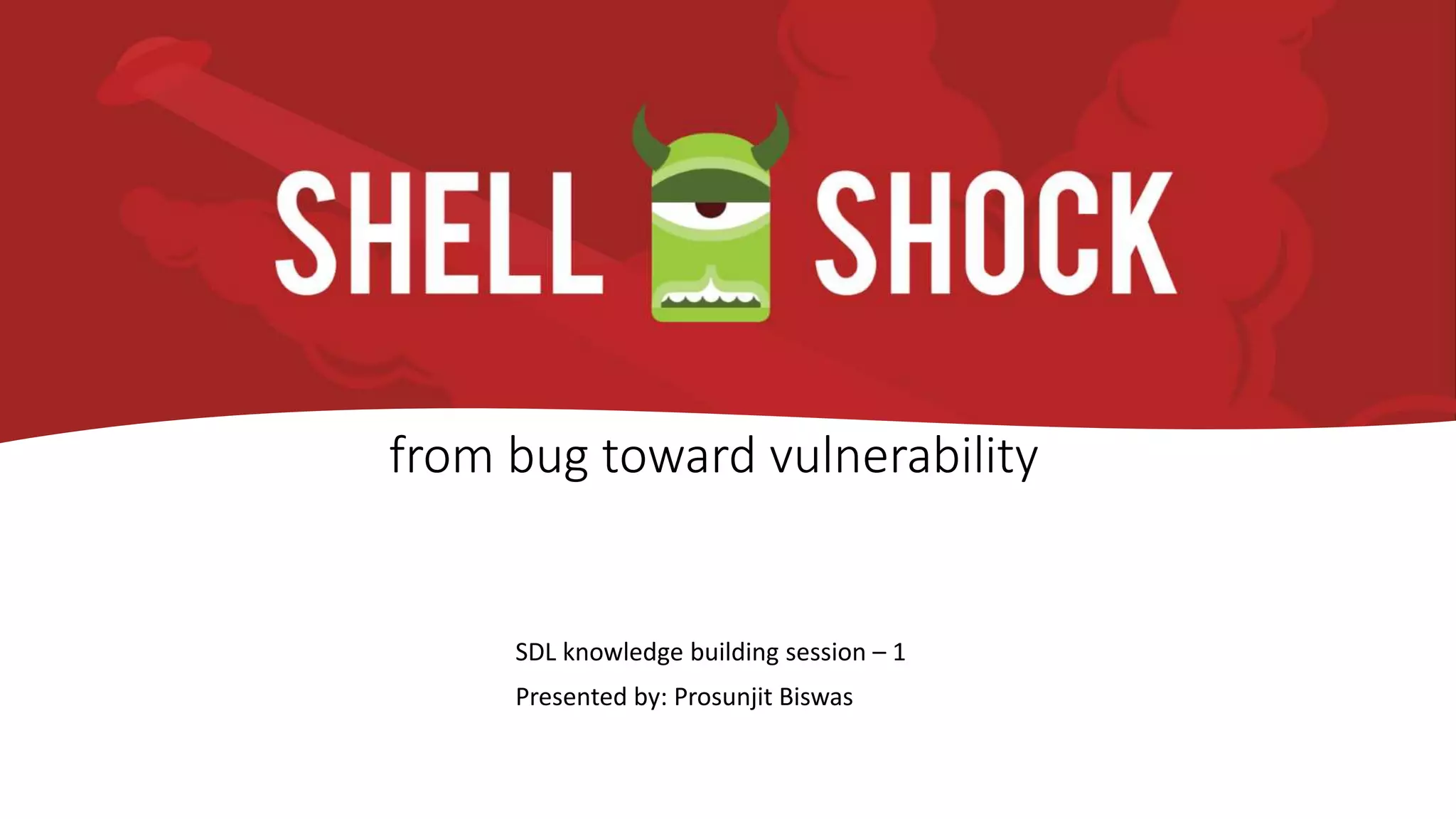 SHELL SHOCK

from bug toward vulnerability

SDL knowledge building session – 1

Presented by: Prosunjit Biswas